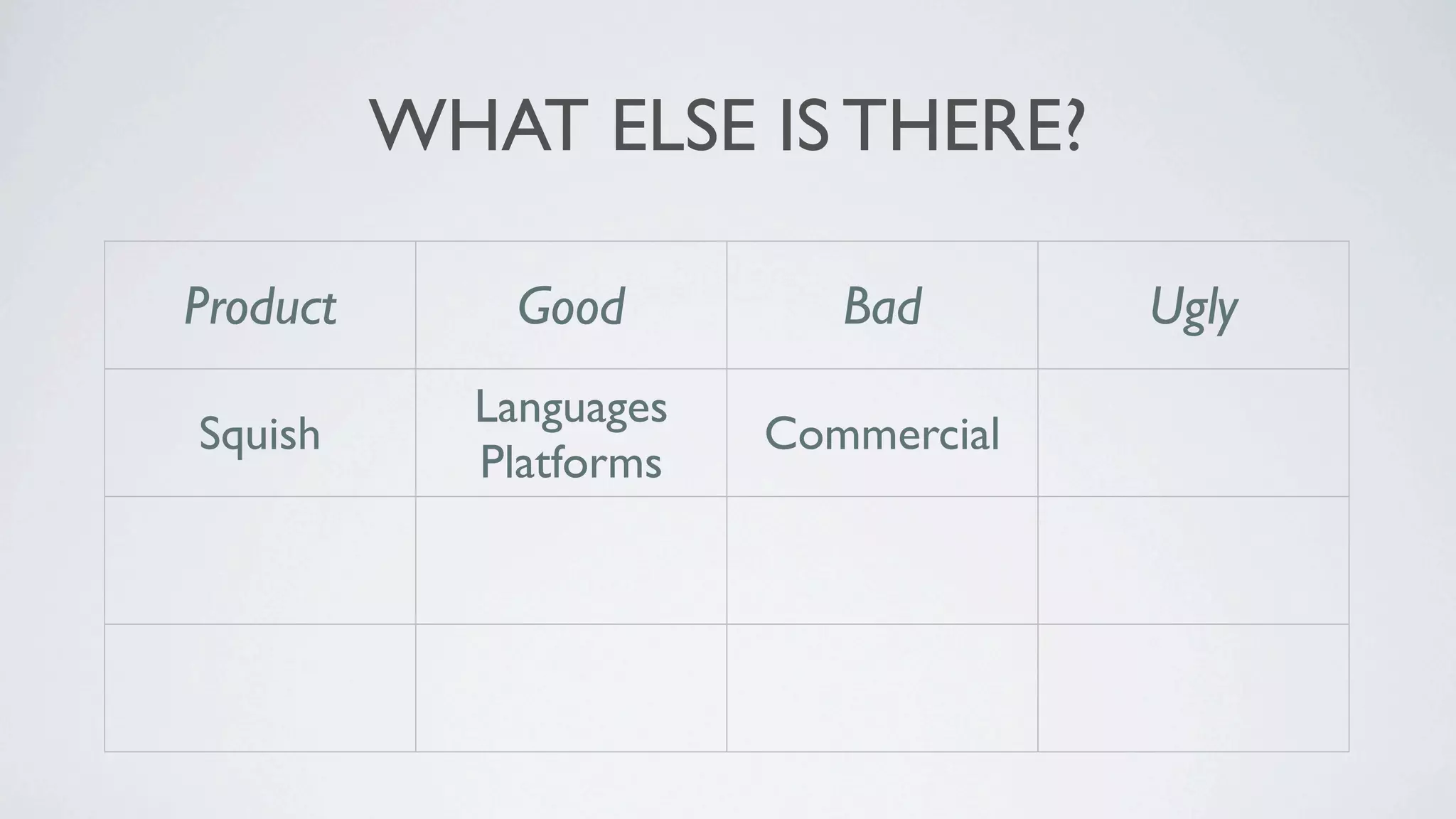 WHAT ELSE IS THERE?

| Product | Good | Bad | Ugly |
|---|---|---|---|
| Squish | Languages Platforms | Commercial | |
| | | | |
| | | | |